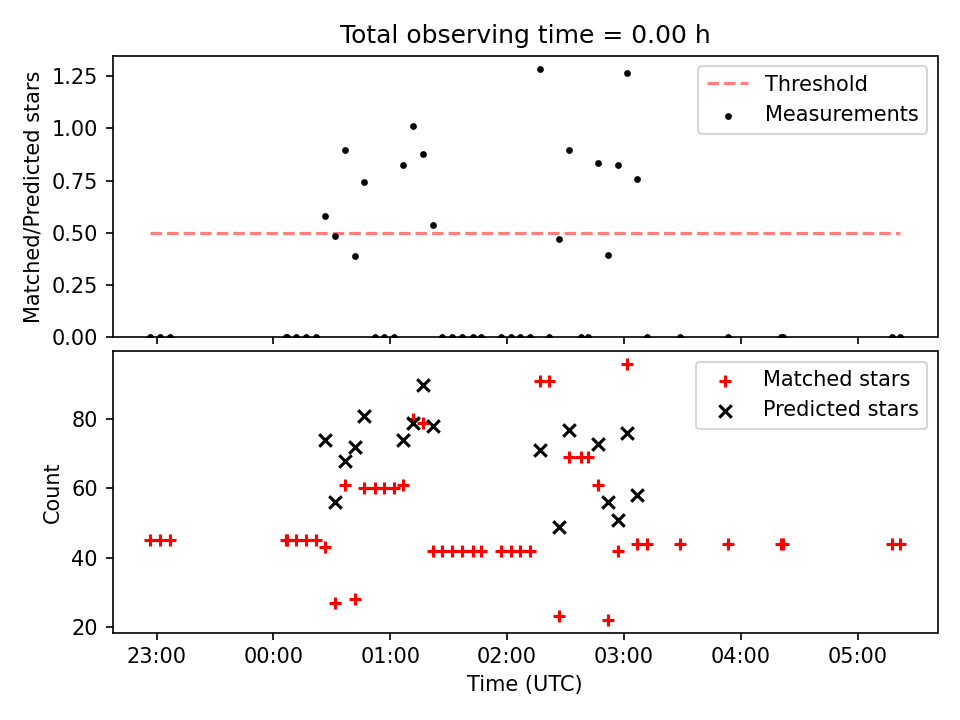 Total observing time = 0.00 h

Matched/Predicted stars

1.25
1.00
0.75
0.50
0.25
0.00

Threshold
Measurements

Count

80
60
40
20

Matched stars
Predicted stars

23:00
00:00
01:00
02:00
03:00
04:00
05:00

Time (UTC)